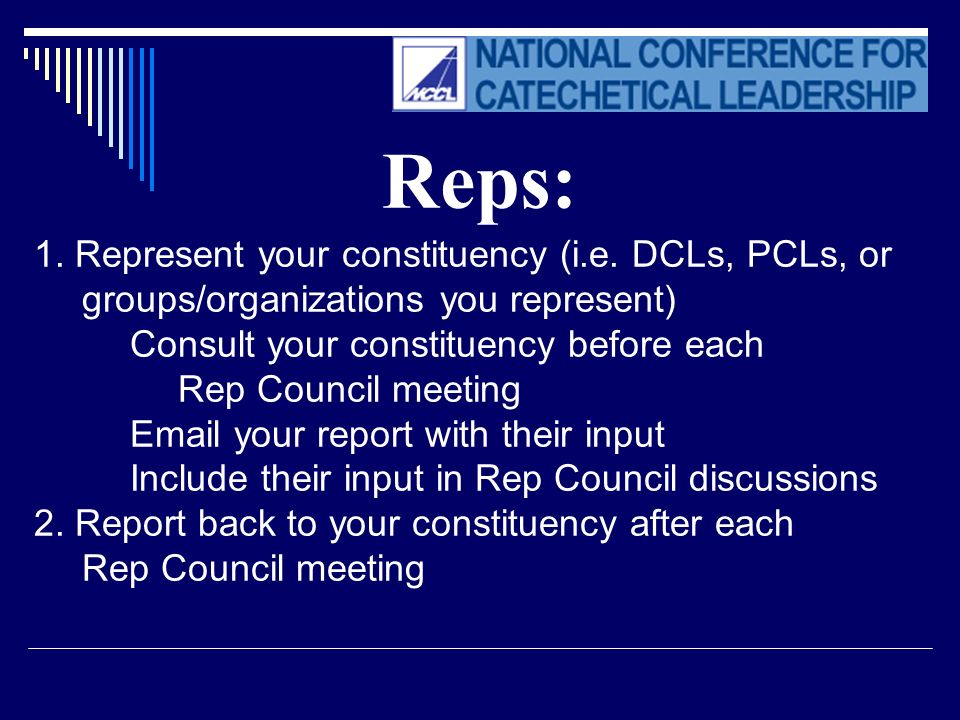 NCCL

NATIONAL CONFERENCE FOR CATECHETICAL LEADERSHIP

Reps:

1. Represent your constituency (i.e. DCLs, PCLs, or groups/organizations you represent)

Consult your constituency before each Rep Council meeting

Email your report with their input

Include their input in Rep Council discussions

2. Report back to your constituency after each Rep Council meeting